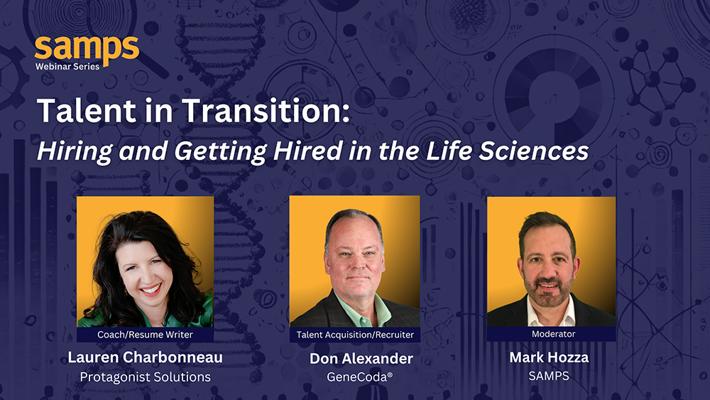 samps
Webinar Series

Talent in Transition:
Hiring and Getting Hired in the Life Sciences

Coach/Resume Writer
Lauren Charbonneau
Protagonist Solutions

Talent Acquisition/Recruiter
Don Alexander
GeneCoda®

Moderator
Mark Hozza
SAMPS